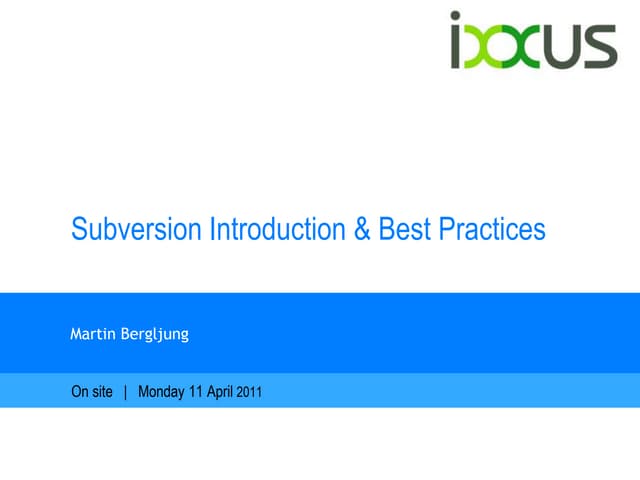 ixxus

Subversion Introduction & Best Practices

Martin Bergljung

On site | Monday 11 April 2011